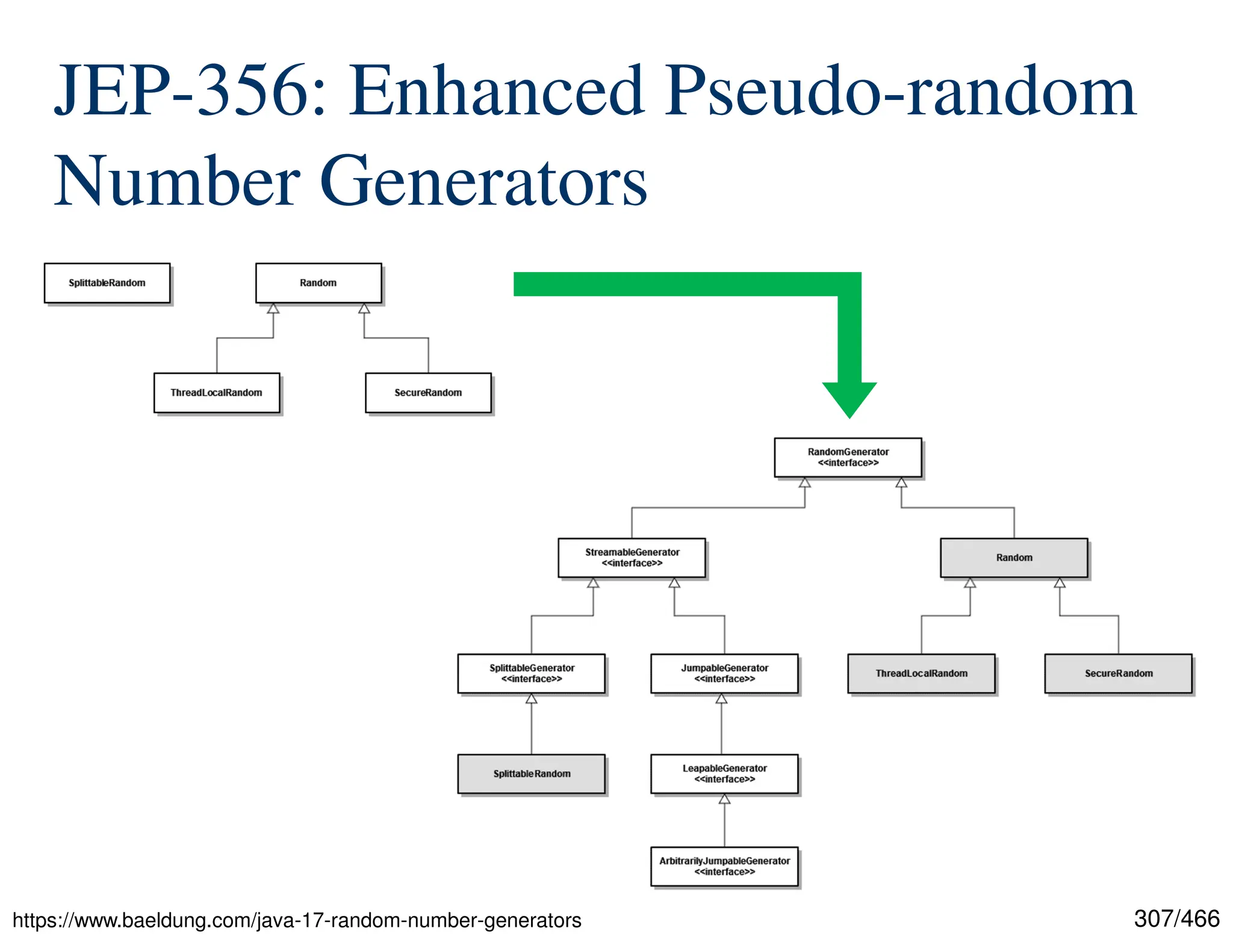 JEP-356: Enhanced Pseudo-random Number Generators

SplittableRandom

Random

ThreadLocalRandom

SecureRandom

RandomGenerator
<<interface>>

StreamableGenerator
<<interface>>

Random

SplittableGenerator
<<interface>>

JumpableGenerator
<<interface>>

ThreadLocalRandom

SecureRandom

SplittableRandom

LeapableGenerator
<<interface>>

ArbitrarilyJumpableGenerator
<<interface>>

https://www.baeldung.com/java-17-random-number-generators

307/466